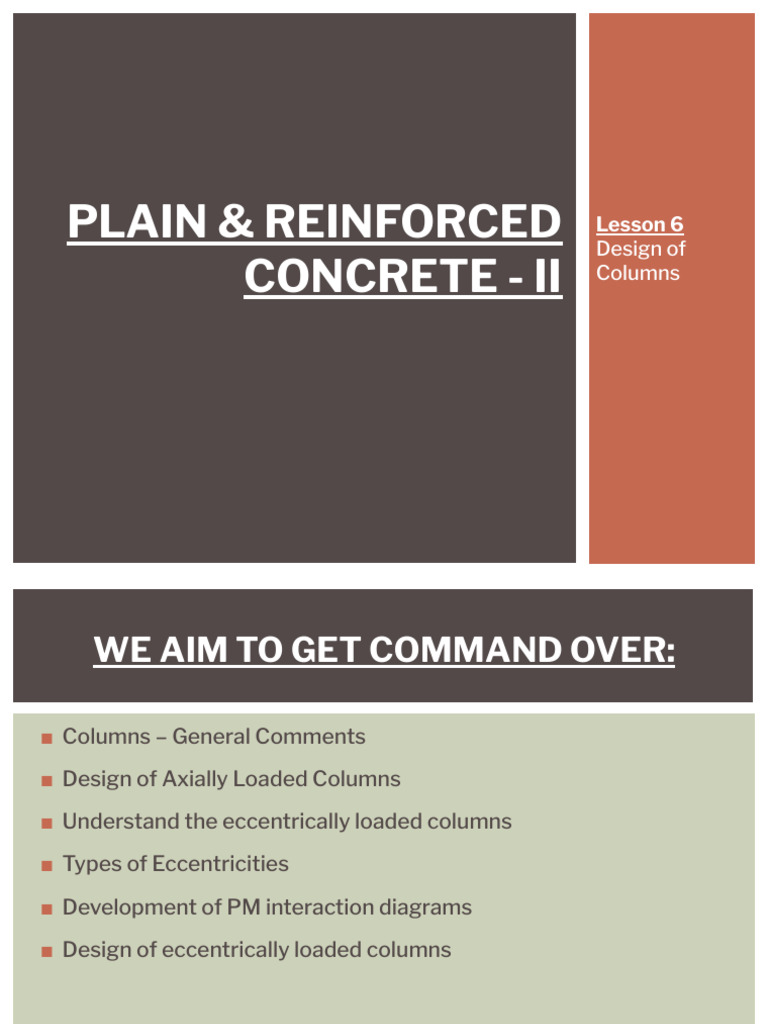 PLAIN & REINFORCED CONCRETE - II

Lesson 6
Design of Columns

WE AIM TO GET COMMAND OVER:

• Columns – General Comments
• Design of Axially Loaded Columns
• Understand the eccentrically loaded columns
• Types of Eccentricities
• Development of PM interaction diagrams
• Design of eccentrically loaded columns